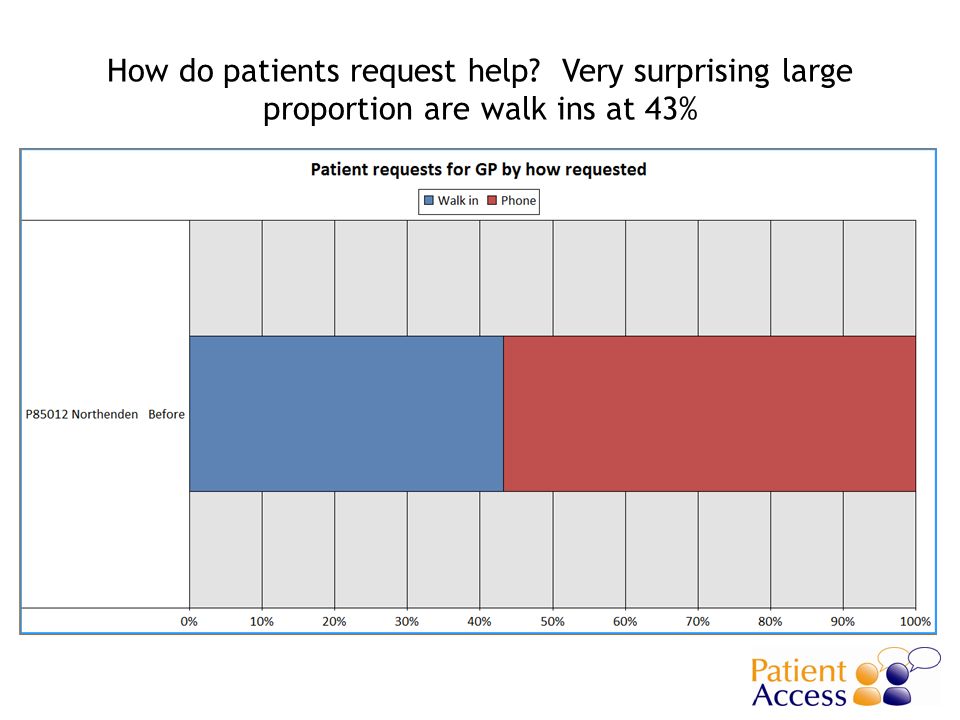 How do patients request help? Very surprising large proportion are walk ins at 43%

Patient requests for GP by how requested

Walk in Phone

P85012 Northenden Before

0% 10% 20% 30% 40% 50% 60% 70% 80% 90% 100%

Patient Access